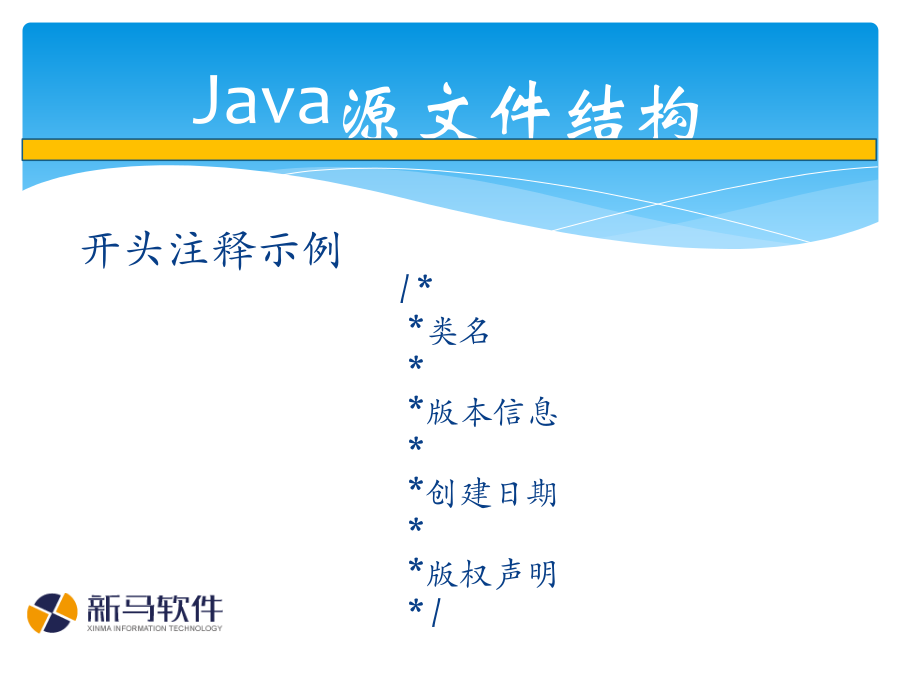 Java源文件结构

开头注释示例

/*
*类名
*
*版本信息
*
*创建日期
*
*版权声明
*/

新马软件
XINMA INFORMATION TECHNOLOGY